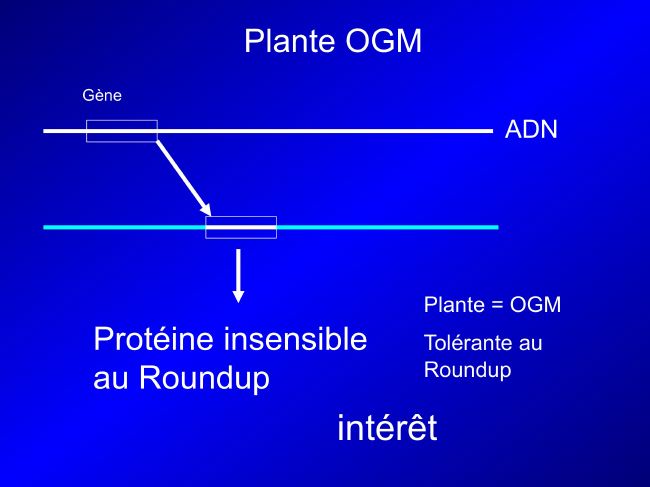 Plante OGM

Gène

ADN

Protéine insensible au Roundup

Plante = OGM

Tolérante au Roundup

intérêt